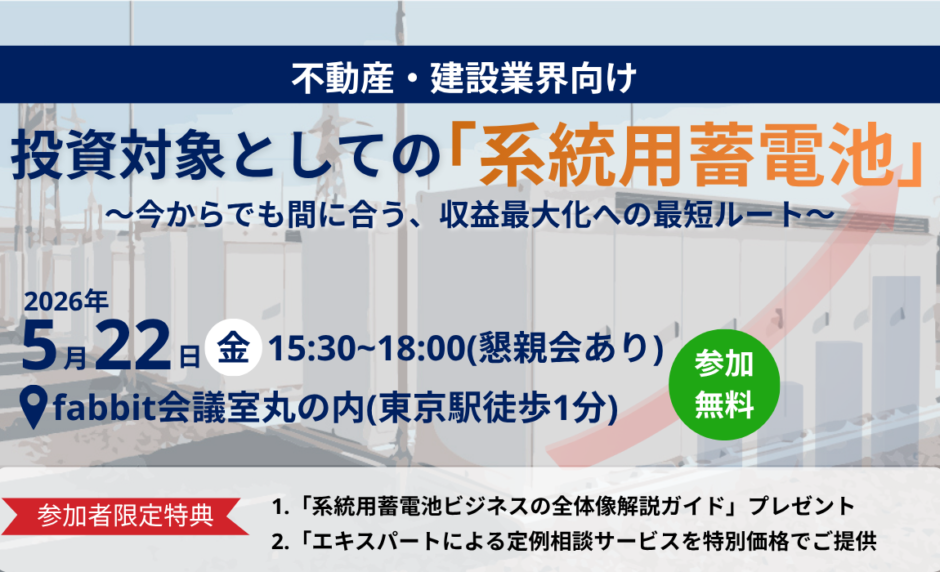 不動産・建設業界向け

投資対象としての「系統用蓄電池」

～今からでも間に合う、収益最大化への最短ルート～

2026年

5月22日 金 15:30~18:00(懇親会あり)

fabbit会議室丸の内(東京駅徒歩1分)

参加無料

参加者限定特典

1.「系統用蓄電池ビジネスの全体像解説ガイド」プレゼント

2.「エキスパートによる定例相談サービスを特別価格でご提供